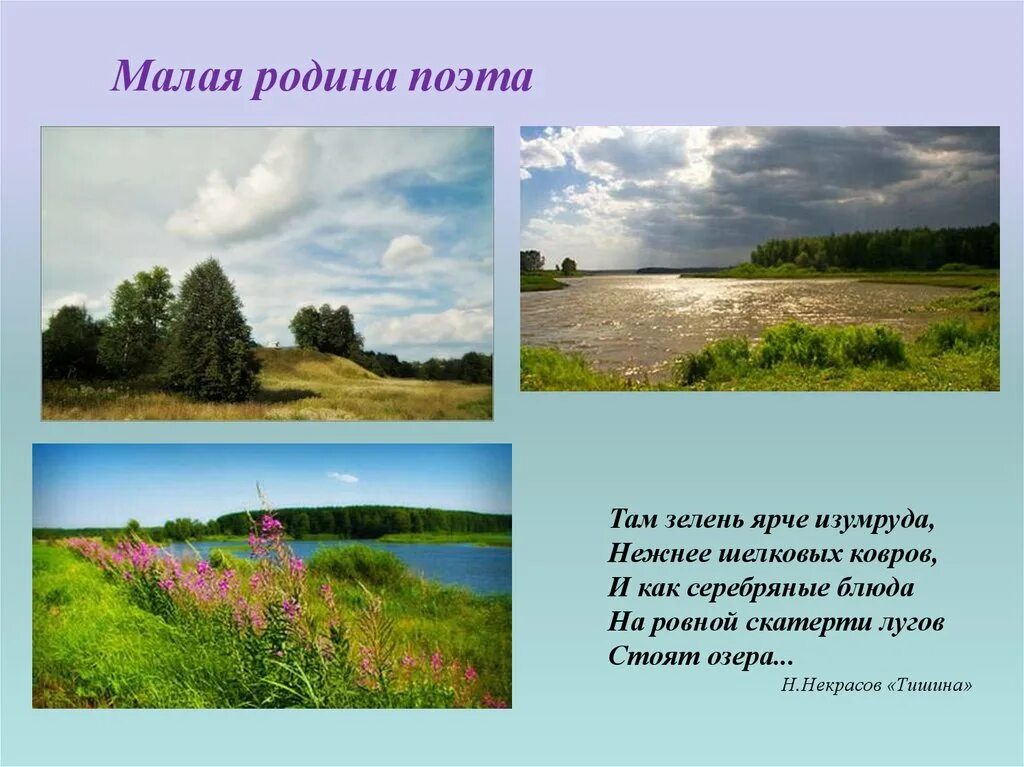 Малая родина поэта

Там зелень ярче изумруда,
Нежнее шелковых ковров,
И как серебряные блюда
На ровной скатерти лугов
Стоят озера...

Н.Некрасов «Тишина»